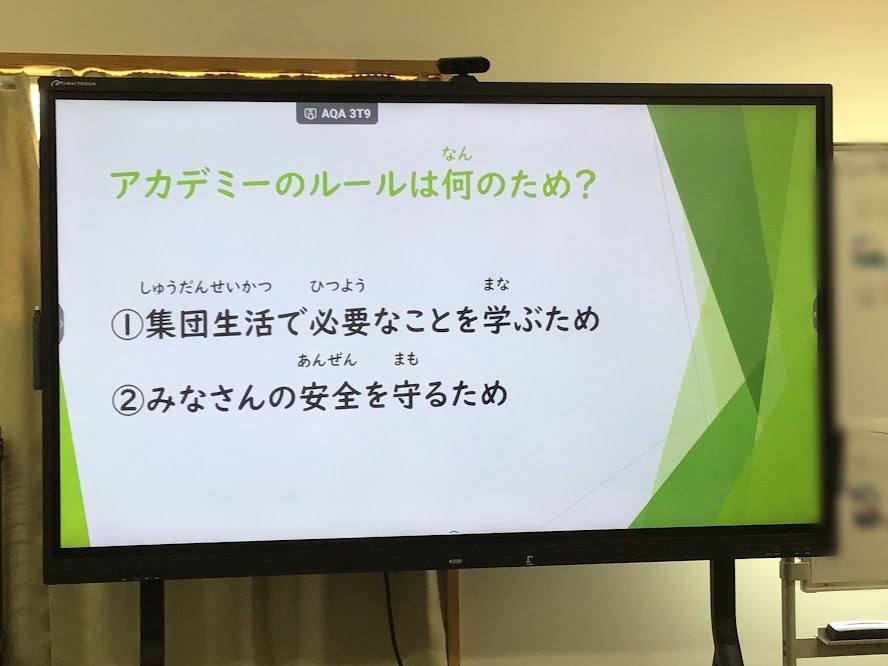 AQA 3T9

なん
アカデミーのルールは何のため？

しゅうだんせいかつ　ひつよう　まな
①集団生活で必要なことを学ぶため

あんぜん　まも
②みなさんの安全を守るため